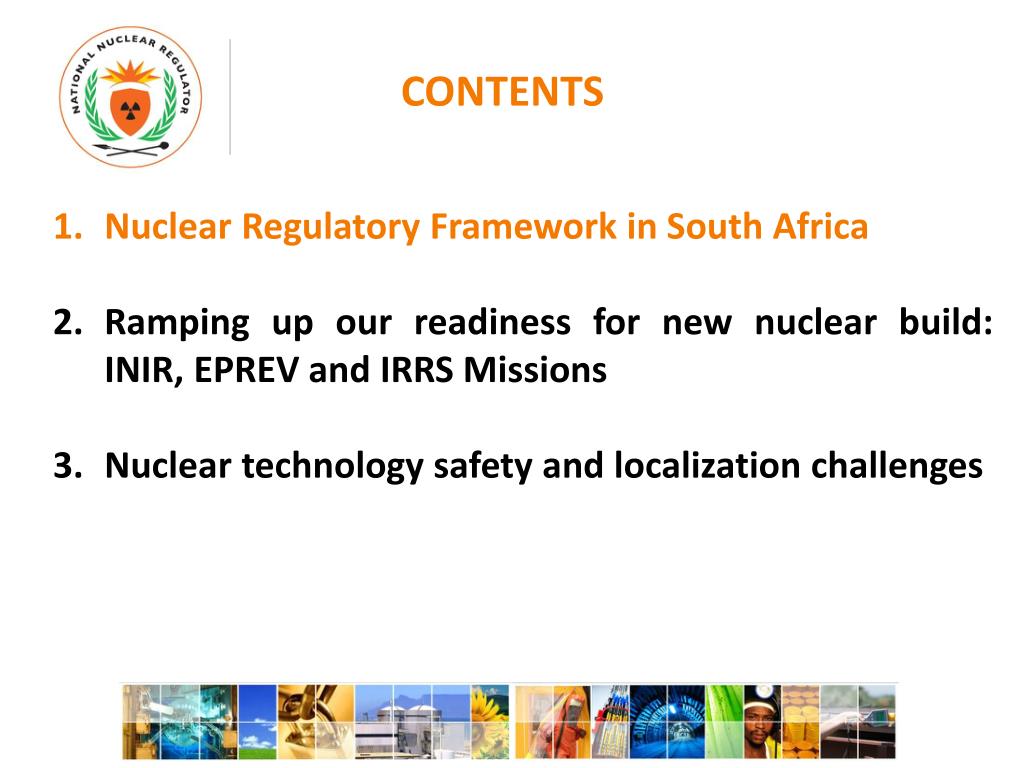 NATIONAL NUCLEAR REGULATOR

CONTENTS

1. Nuclear Regulatory Framework in South Africa

2. Ramping up our readiness for new nuclear build: INIR, EPREV and IRRS Missions

3. Nuclear technology safety and localization challenges